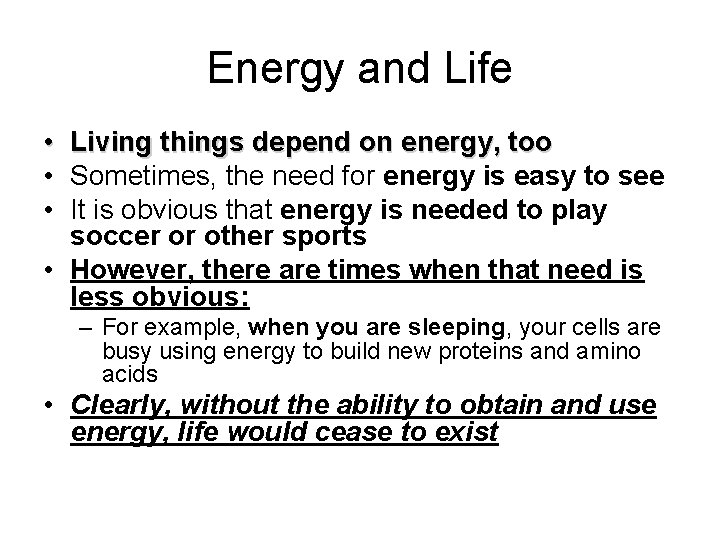 Energy and Life

• Living things depend on energy, too
• Sometimes, the need for energy is easy to see
• It is obvious that energy is needed to play soccer or other sports
• However, there are times when that need is less obvious:
– For example, when you are sleeping, your cells are busy using energy to build new proteins and amino acids
• Clearly, without the ability to obtain and use energy, life would cease to exist